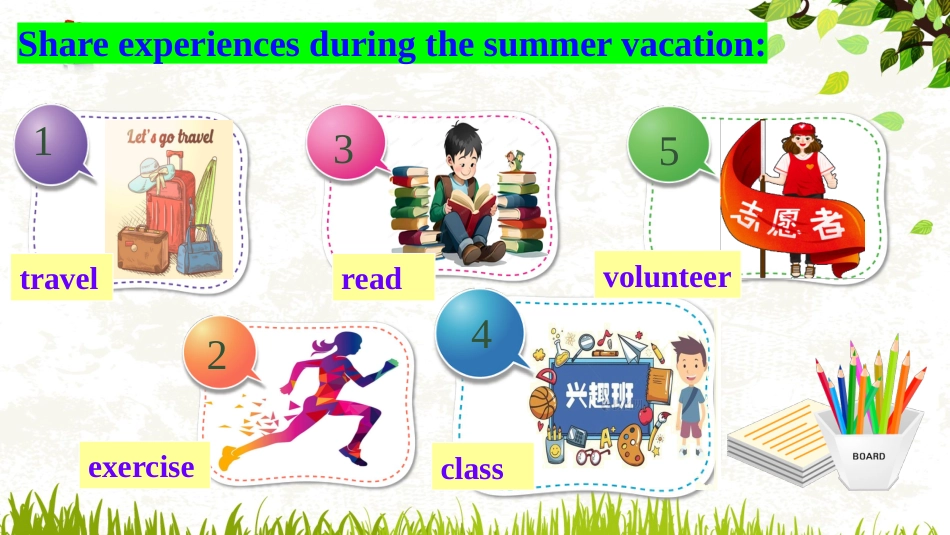 Share experiences during the summer vacation:

1
Let's go travel
travel

3
read

5
志愿者
volunteer

2
exercise

4
兴趣班
class

BOARD